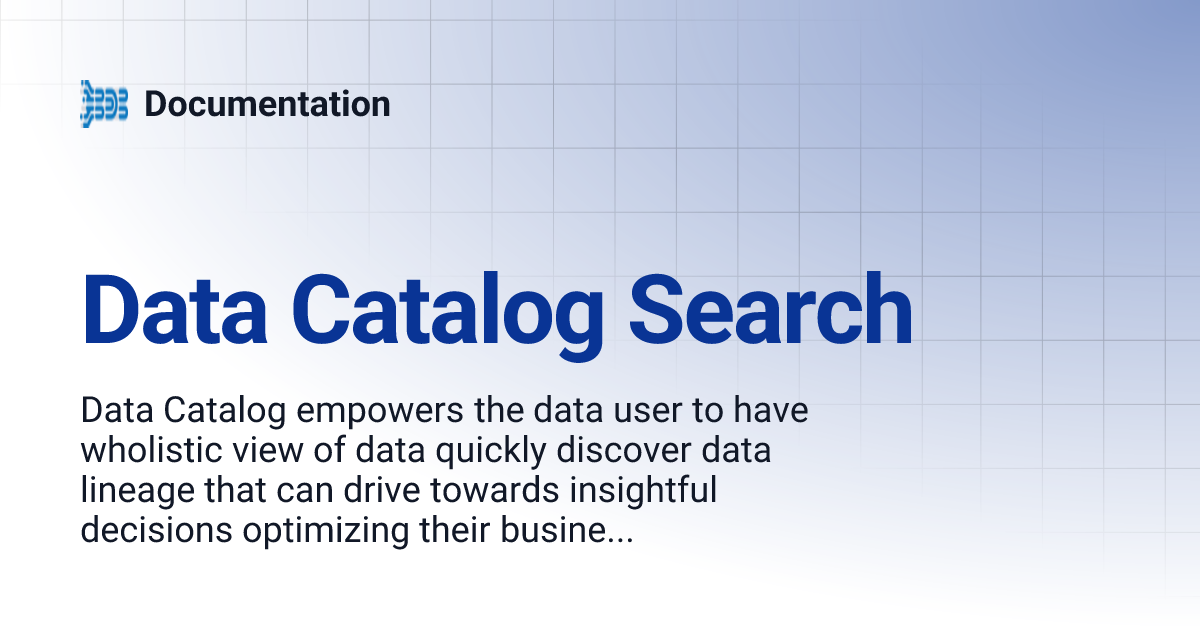 Documentation

Data Catalog Search

Data Catalog empowers the data user to have wholistic view of data quickly discover data lineage that can drive towards insightful decisions optimizing their busine...